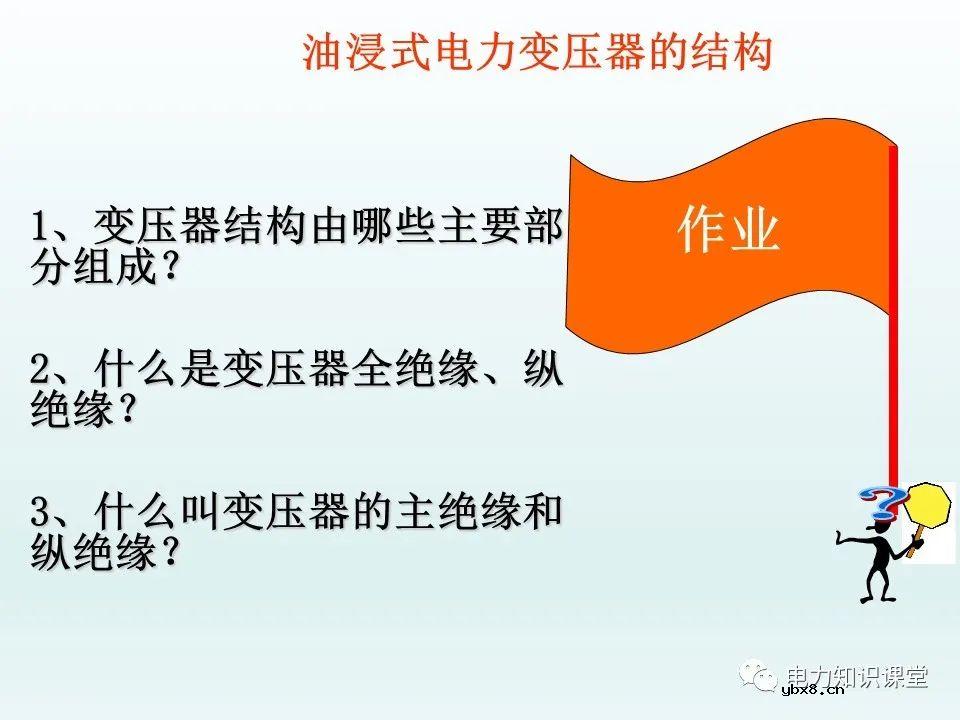 油浸式电力变压器的结构

1、变压器结构由哪些主要部分组成？

2、什么是变压器全绝缘、纵绝缘？

3、什么叫变压器的主绝缘和纵绝缘？

作业

电力知识课堂
ybx8.cn